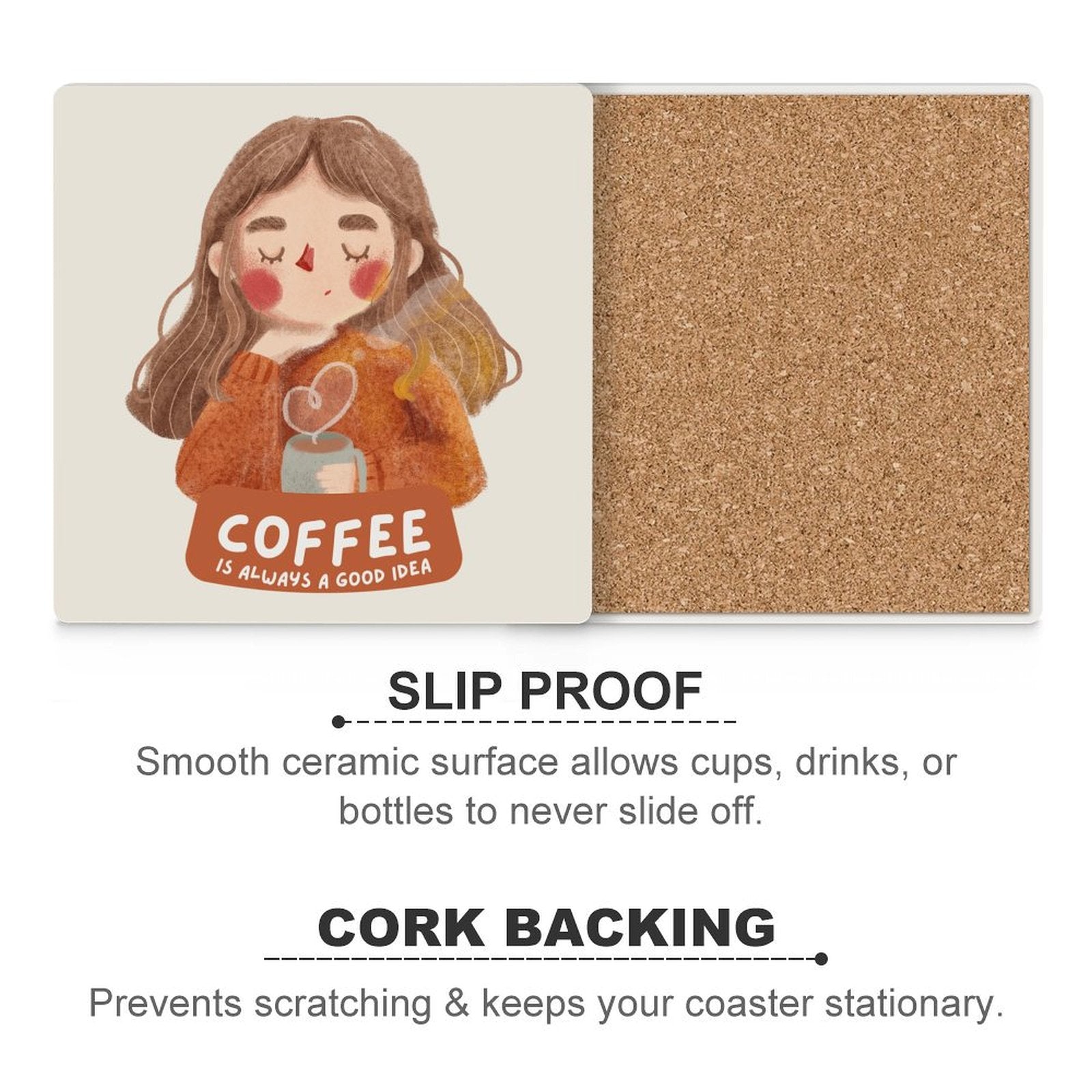 COFFEE
IS ALWAYS A GOOD IDEA

SLIP PROOF

Smooth ceramic surface allows cups, drinks, or bottles to never slide off.

CORK BACKING

Prevents scratching & keeps your coaster stationary.